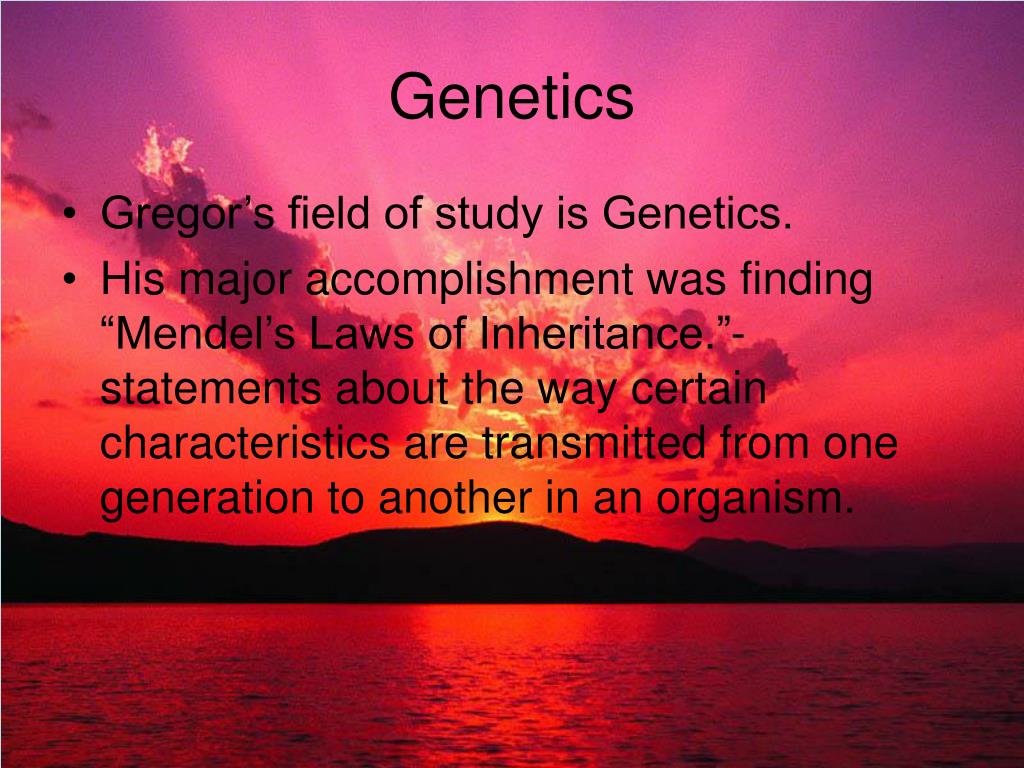 Genetics

• Gregor’s field of study is Genetics.
• His major accomplishment was finding “Mendel’s Laws of Inheritance.”- statements about the way certain characteristics are transmitted from one generation to another in an organism.